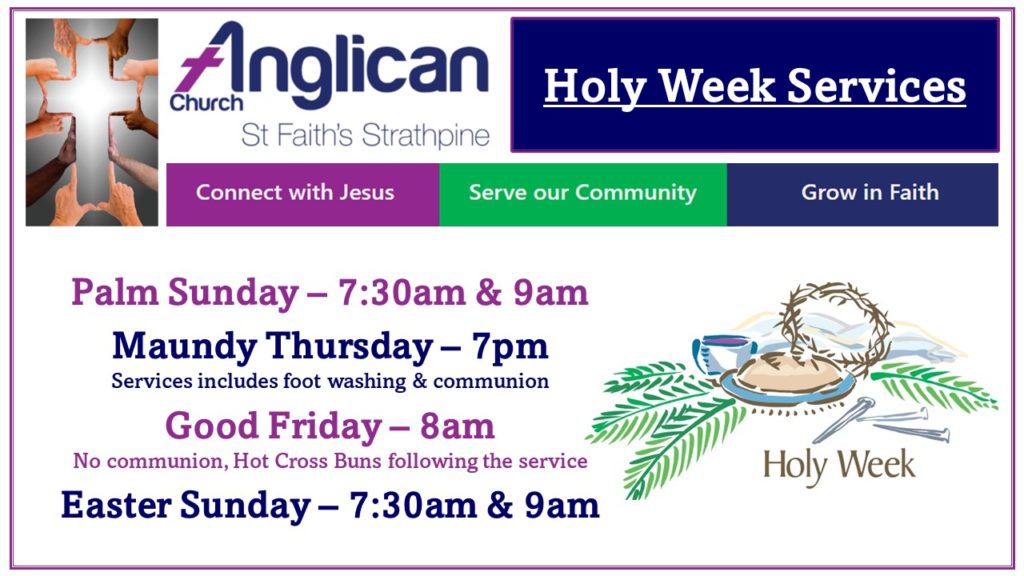 Anglican Church
St Faith's Strathpine

Holy Week Services

Connect with Jesus
Serve our Community
Grow in Faith

Palm Sunday – 7:30am & 9am

Maundy Thursday – 7pm
Services includes foot washing & communion

Good Friday – 8am
No communion, Hot Cross Buns following the service

Easter Sunday – 7:30am & 9am

Holy Week